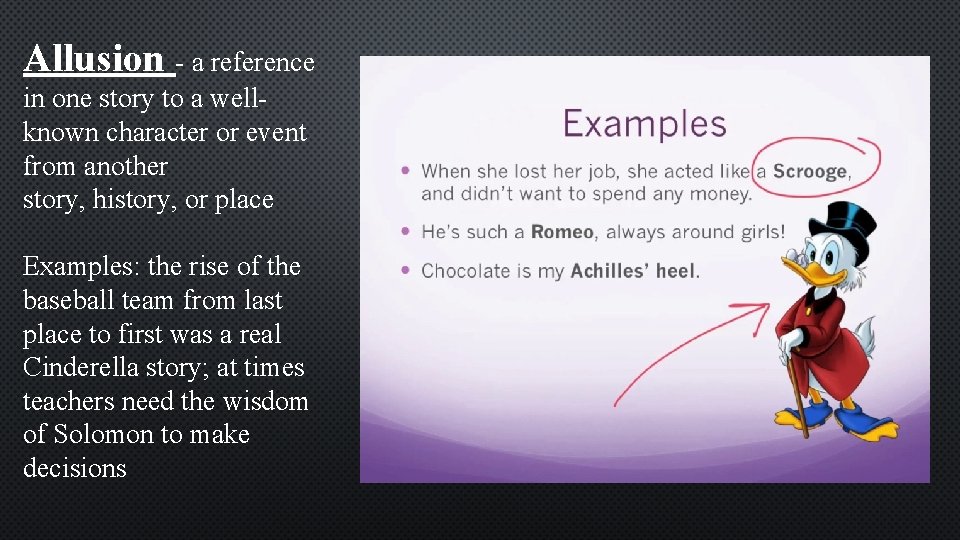 Allusion - a reference in one story to a well-known character or event from another story, history, or place

Examples: the rise of the baseball team from last place to first was a real Cinderella story; at times teachers need the wisdom of Solomon to make decisions

Examples

• When she lost her job, she acted like a Scrooge, and didn't want to spend any money.

• He's such a Romeo, always around girls!

• Chocolate is my Achilles' heel.